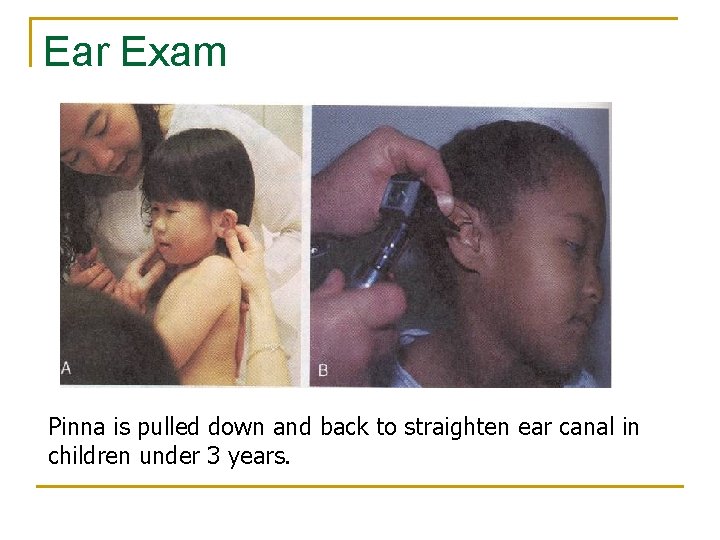 Ear Exam

A

B

Pinna is pulled down and back to straighten ear canal in children under 3 years.